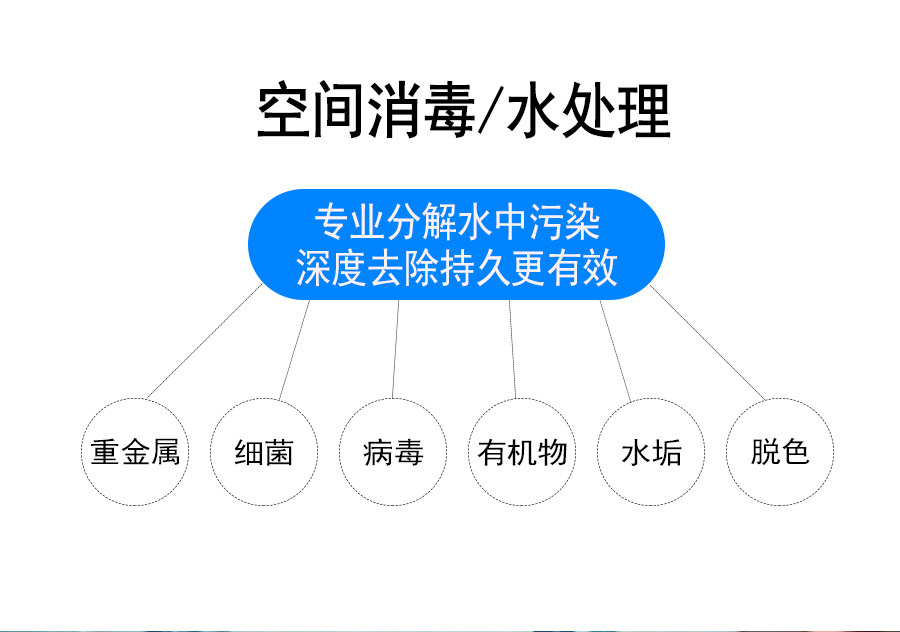 空间消毒/水处理

专业分解水中污染
深度去除持久更有效

重金属

细菌

病毒

有机物

水垢

脱色